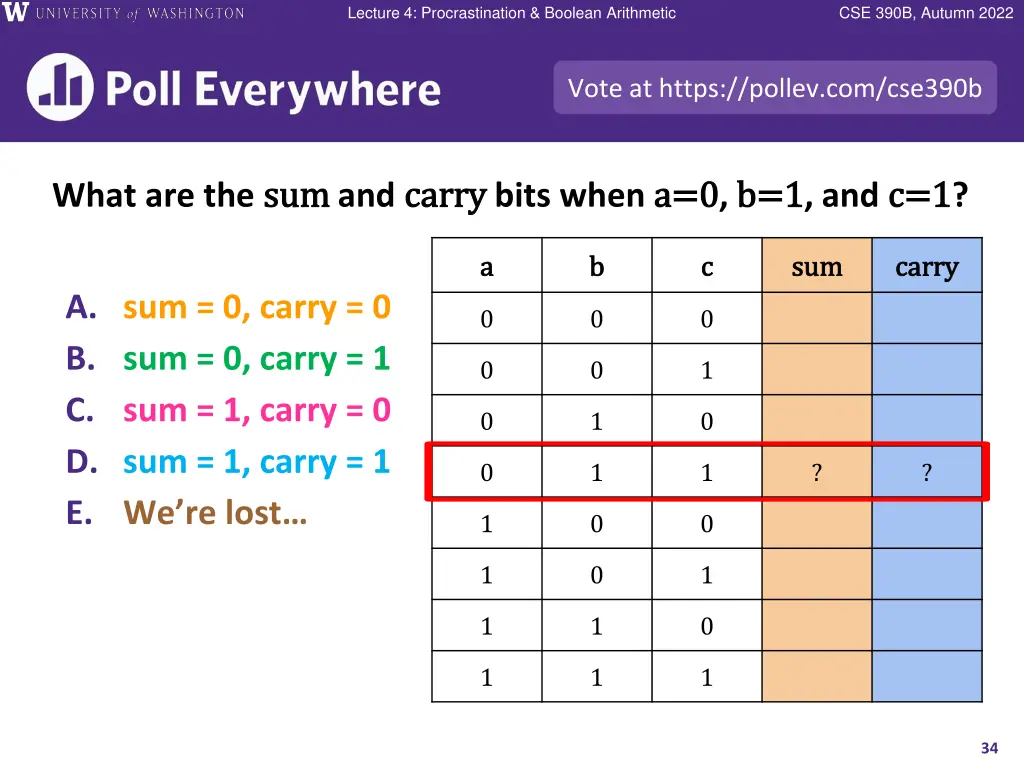 W UNIVERSITY of WASHINGTON

Lecture 4: Procrastination & Boolean Arithmetic

CSE 390B, Autumn 2022

Poll Everywhere

Vote at https://pollev.com/cse390b

What are the sum and carry bits when a=0, b=1, and c=1?

A. sum = 0, carry = 0
B. sum = 0, carry = 1
C. sum = 1, carry = 0
D. sum = 1, carry = 1
E. We're lost…

| a | b | c | sum | carry |
|---|---|---|---|---|
| 0 | 0 | 0 | | |
| 0 | 0 | 1 | | |
| 0 | 1 | 0 | | |
| 0 | 1 | 1 | ? | ? |
| 1 | 0 | 0 | | |
| 1 | 0 | 1 | | |
| 1 | 1 | 0 | | |
| 1 | 1 | 1 | | |

34